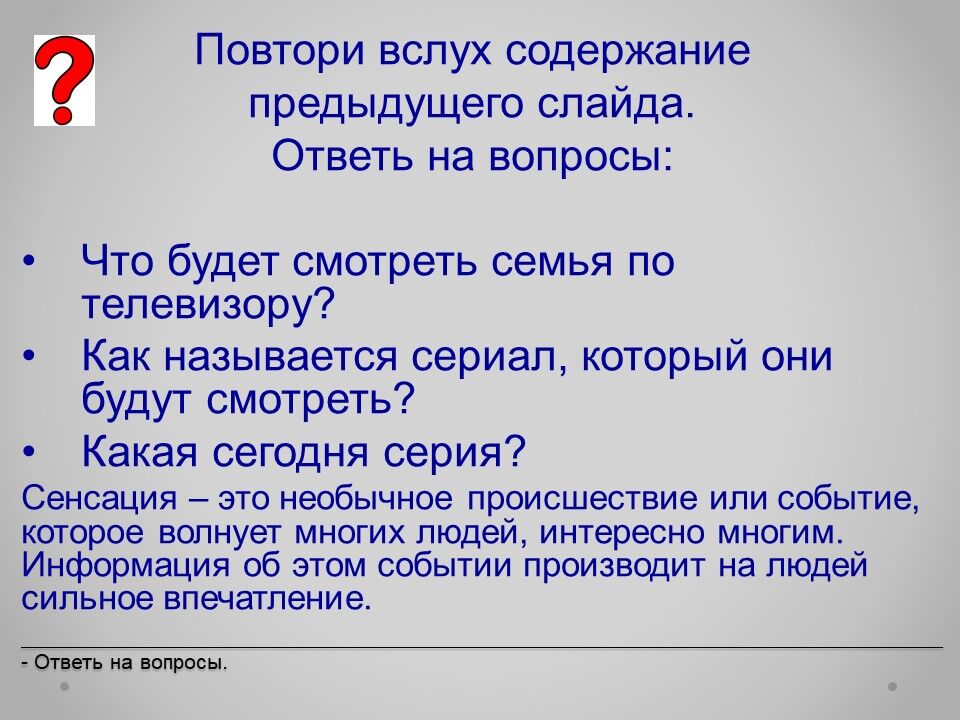 ?

Повтори вслух содержание предыдущего слайда.
Ответь на вопросы:

• Что будет смотреть семья по телевизору?
• Как называется сериал, который они будут смотреть?
• Какая сегодня серия?

Сенсация – это необычное происшествие или событие, которое волнует многих людей, интересно многим. Информация об этом событии производит на людей сильное впечатление.

- Ответь на вопросы.